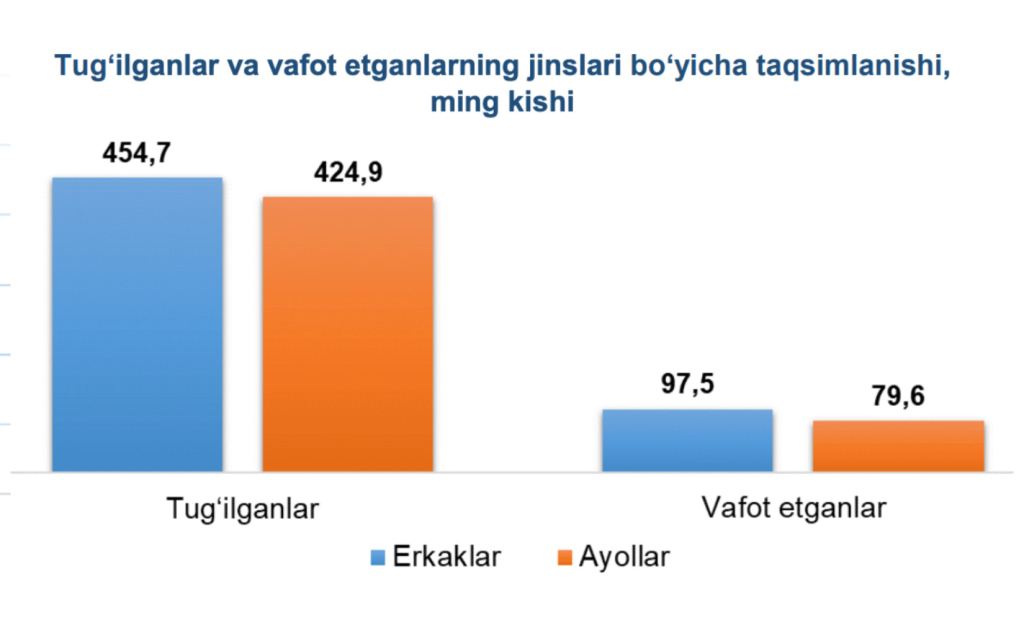 Tug‘ilganlar va vafot etganlarning jinslari bo‘yicha taqsimlanishi, ming kishi

454,7
424,9
97,5
79,6

Tug‘ilganlar
Vafot etganlar

Erkaklar
Ayollar